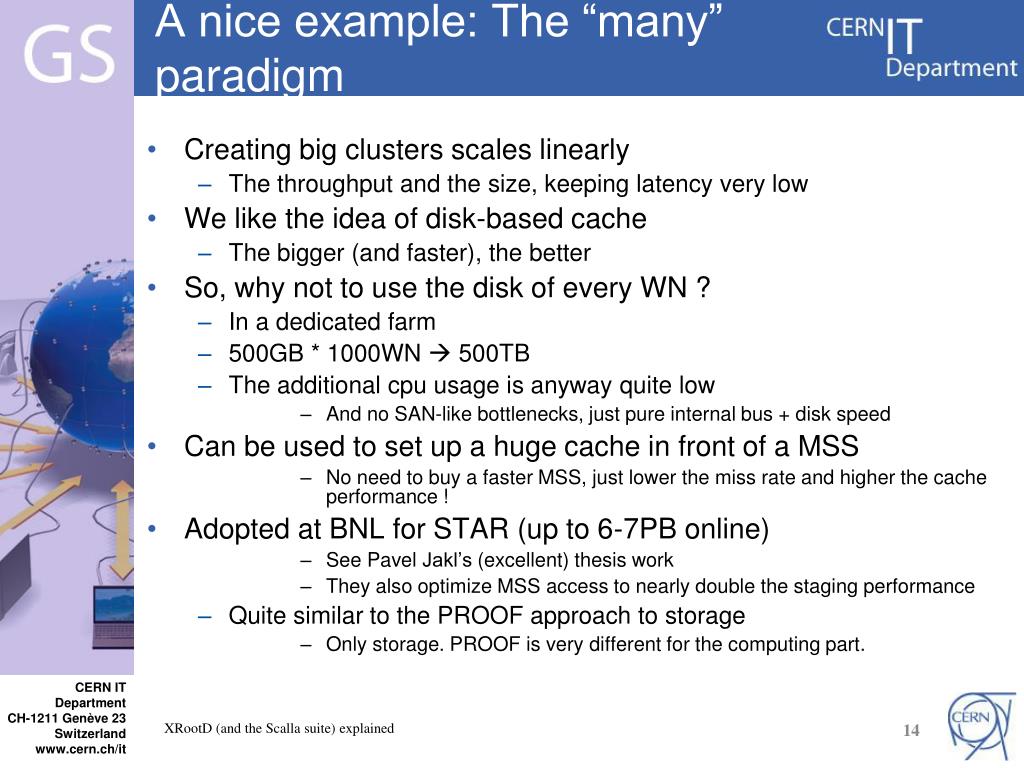 GS

A nice example: The “many” paradigm

CERN IT Department

• Creating big clusters scales linearly
– The throughput and the size, keeping latency very low
• We like the idea of disk-based cache
– The bigger (and faster), the better
• So, why not to use the disk of every WN ?
– In a dedicated farm
– 500GB * 1000WN → 500TB
– The additional cpu usage is anyway quite low
– And no SAN-like bottlenecks, just pure internal bus + disk speed
• Can be used to set up a huge cache in front of a MSS
– No need to buy a faster MSS, just lower the miss rate and higher the cache performance !
• Adopted at BNL for STAR (up to 6-7PB online)
– See Pavel Jakl’s (excellent) thesis work
– They also optimize MSS access to nearly double the staging performance
– Quite similar to the PROOF approach to storage
– Only storage. PROOF is very different for the computing part.

CERN IT Department
CH-1211 Genève 23
Switzerland
www.cern.ch/it

XRootD (and the Scalla suite) explained

14

CERN